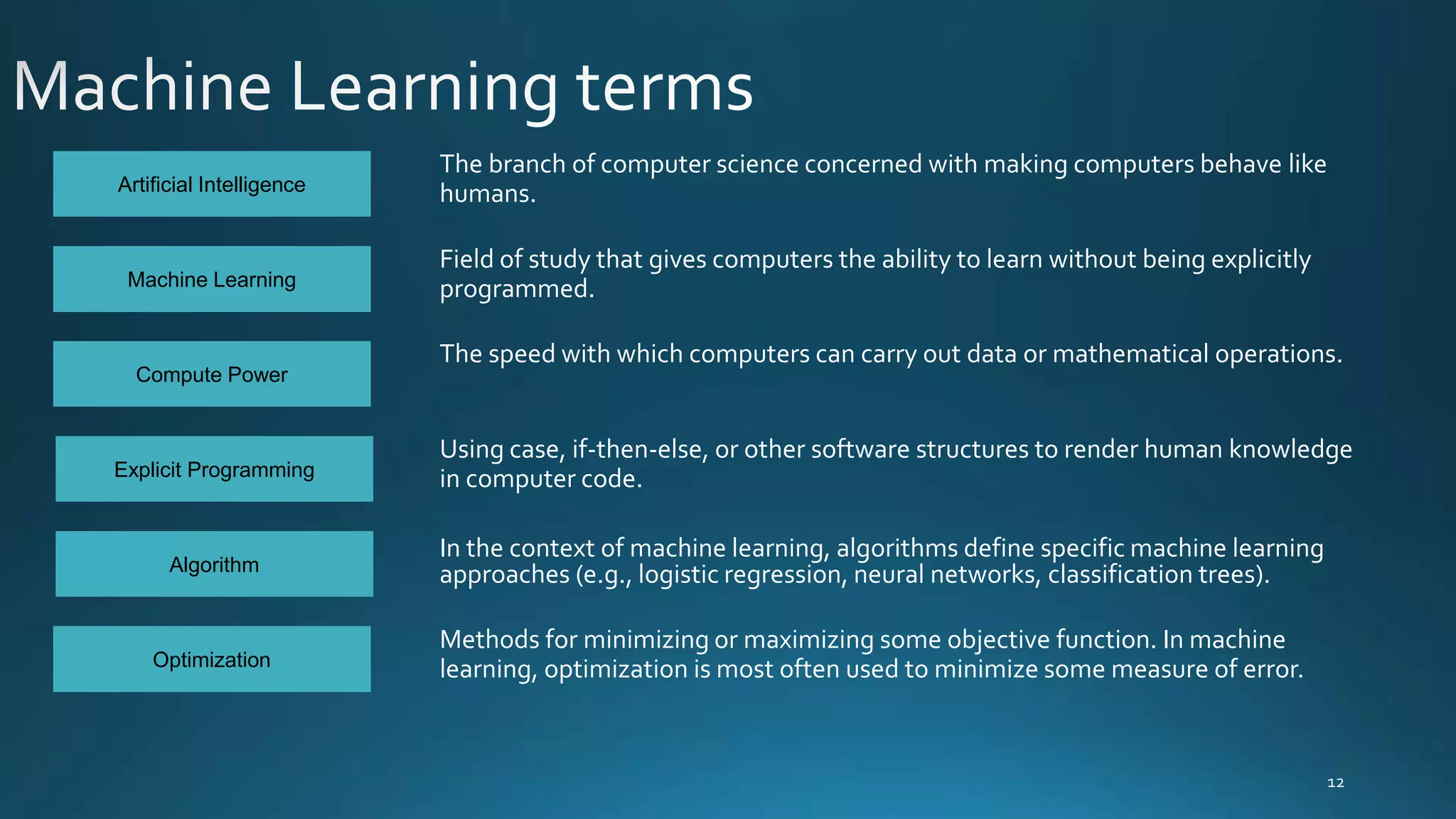 Machine Learning terms

Artificial Intelligence

The branch of computer science concerned with making computers behave like humans.

Machine Learning

Field of study that gives computers the ability to learn without being explicitly programmed.

Compute Power

The speed with which computers can carry out data or mathematical operations.

Explicit Programming

Using case, if-then-else, or other software structures to render human knowledge in computer code.

Algorithm

In the context of machine learning, algorithms define specific machine learning approaches (e.g., logistic regression, neural networks, classification trees).

Optimization

Methods for minimizing or maximizing some objective function. In machine learning, optimization is most often used to minimize some measure of error.

12